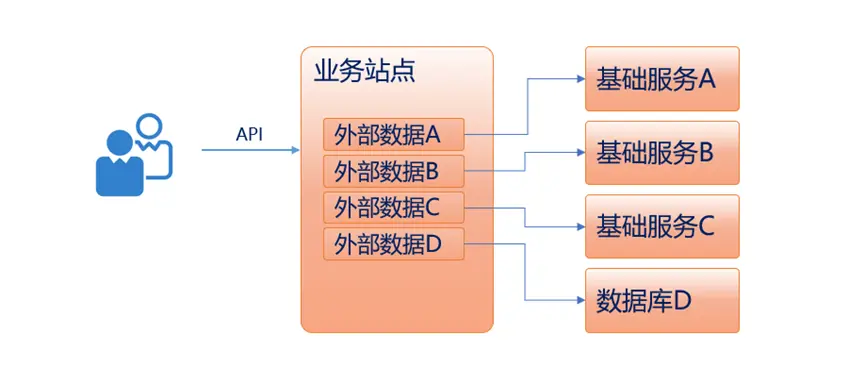 API

业务站点

外部数据A
外部数据B
外部数据C
外部数据D

基础服务A
基础服务B
基础服务C
数据库D